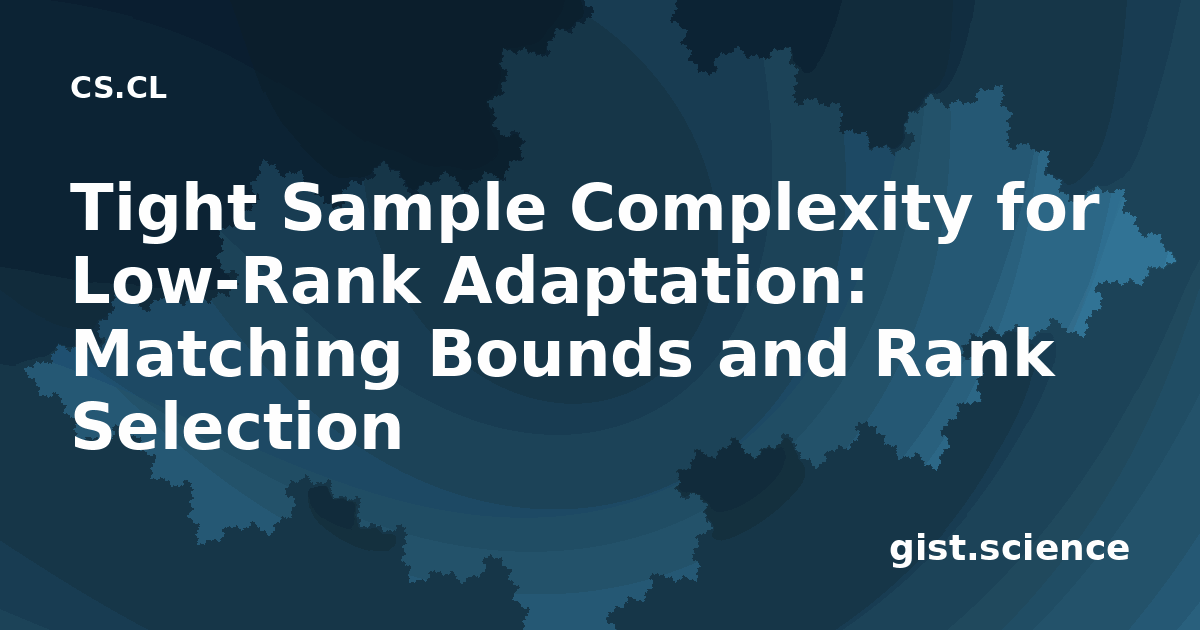 CS.CL

Tight Sample Complexity for Low-Rank Adaptation: Matching Bounds and Rank Selection

gist.science